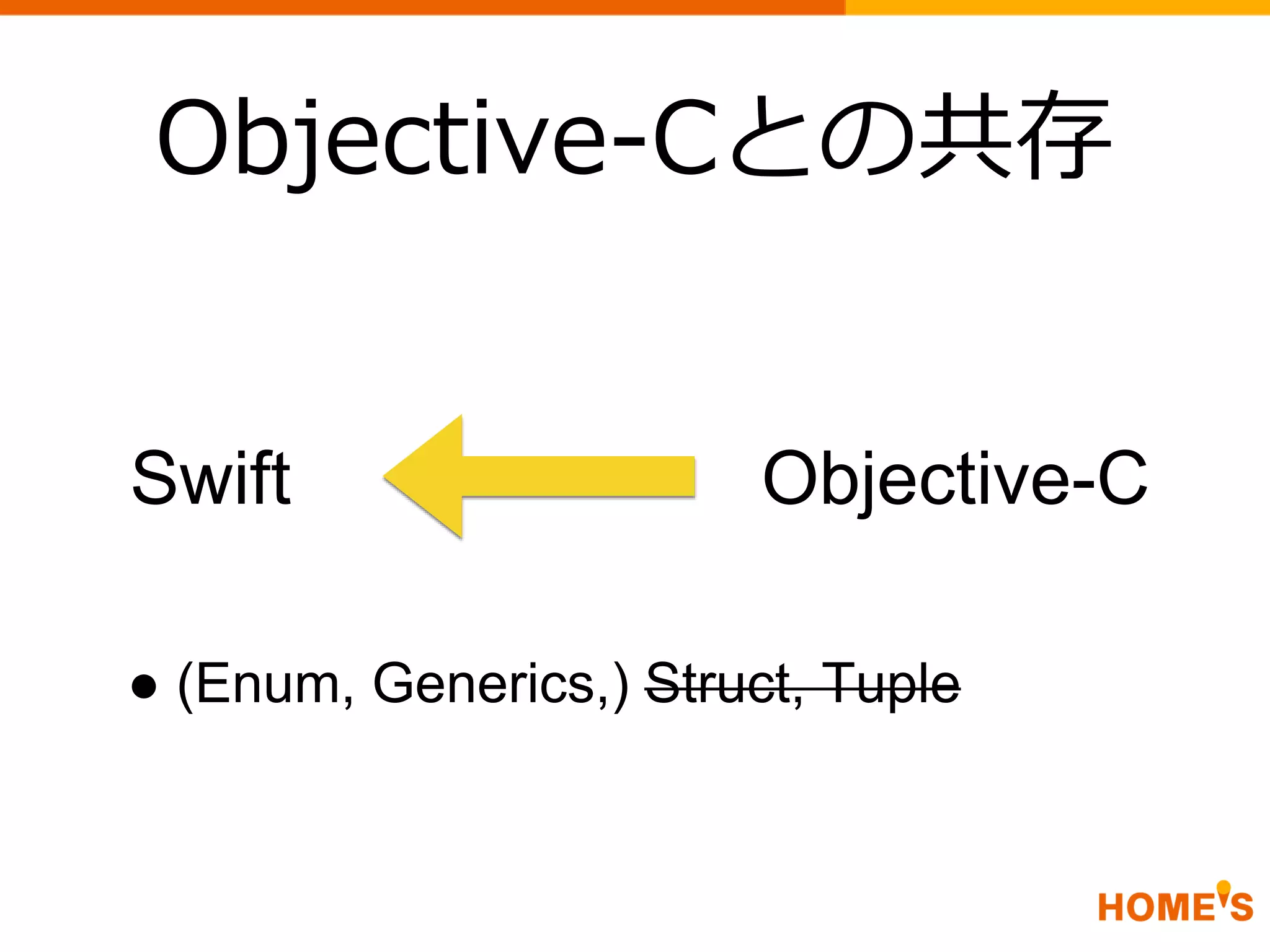 Objective-Cとの共存

Swift

Objective-C

• (Enum, Generics,) ~~Struct, Tuple~~

HOME'S